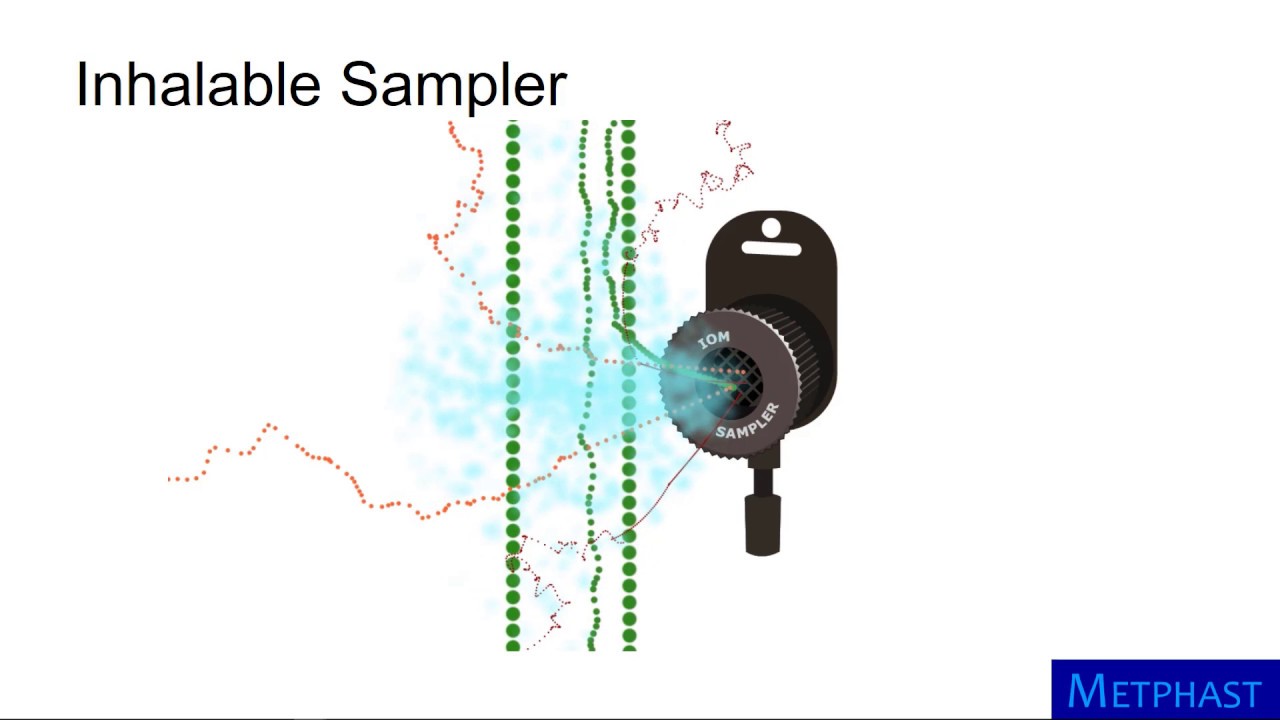 Inhalable Sampler

IOM

SAMPLER

METPHAST